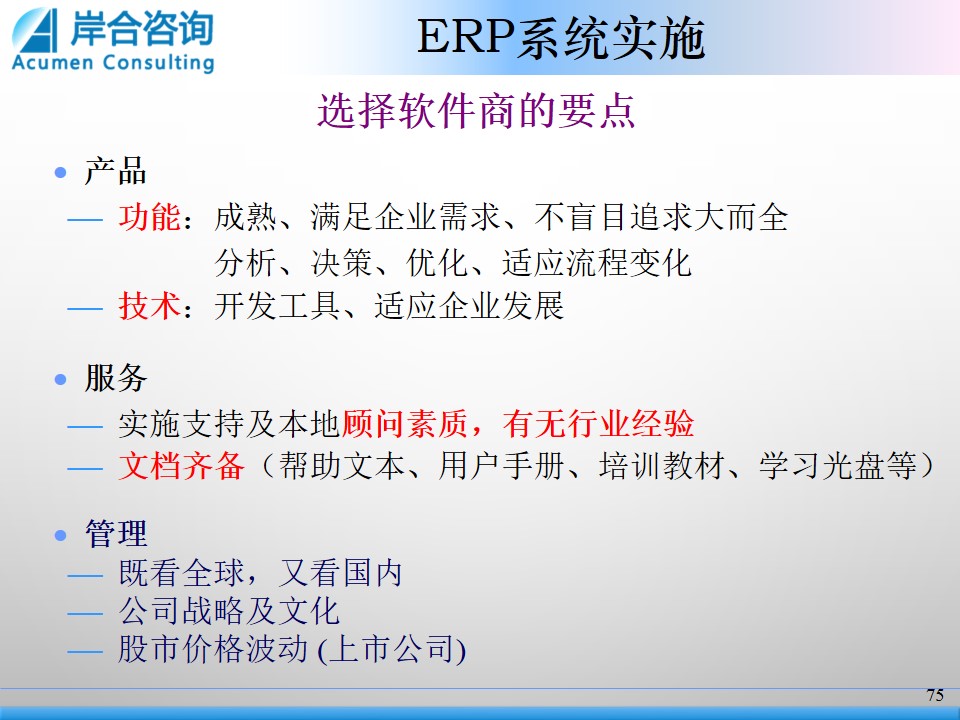 岸合咨询
Acumen Consulting

ERP系统实施

选择软件商的要点

• 产品
— 功能：成熟、满足企业需求、不盲目追求大而全
分析、决策、优化、适应流程变化
— 技术：开发工具、适应企业发展

• 服务
— 实施支持及本地顾问素质，有无行业经验
— 文档齐备（帮助文本、用户手册、培训教材、学习光盘等）

• 管理
— 既看全球，又看国内
— 公司战略及文化
— 股市价格波动 (上市公司)

75